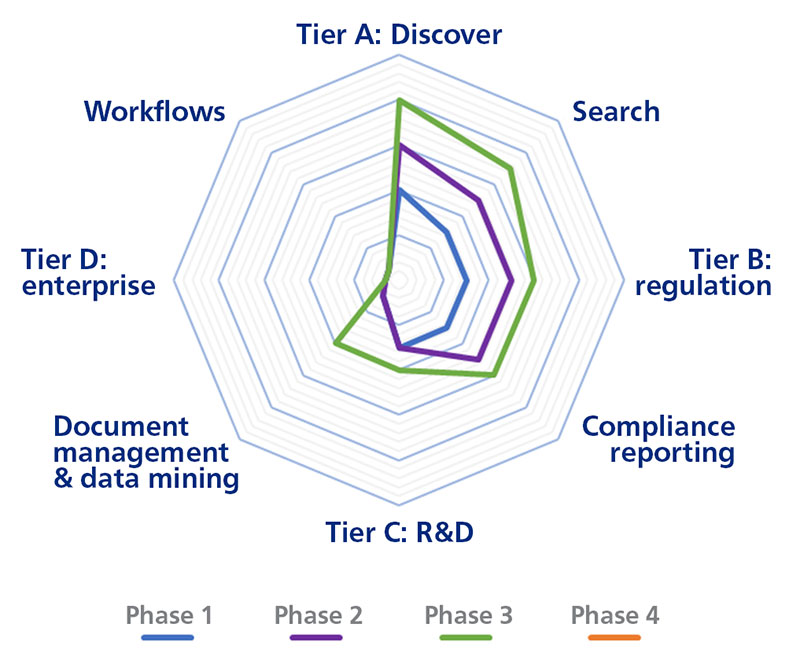 Tier A: Discover

Search

Tier B: regulation

Compliance reporting

Tier C: R&D

Document management & data mining

Tier D: enterprise

Workflows

Phase 1 Phase 2 Phase 3 Phase 4